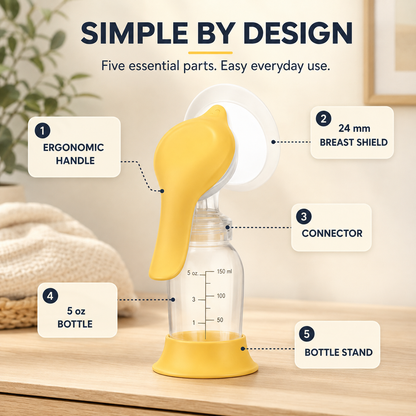 SIMPLE BY DESIGN

Five essential parts. Easy everyday use.

1
ERGONOMIC HANDLE

2
24 mm
BREAST SHIELD

3
CONNECTOR

4
5 oz
BOTTLE

5
BOTTLE STAND

5 oz.
3
1
150 ml
100
50